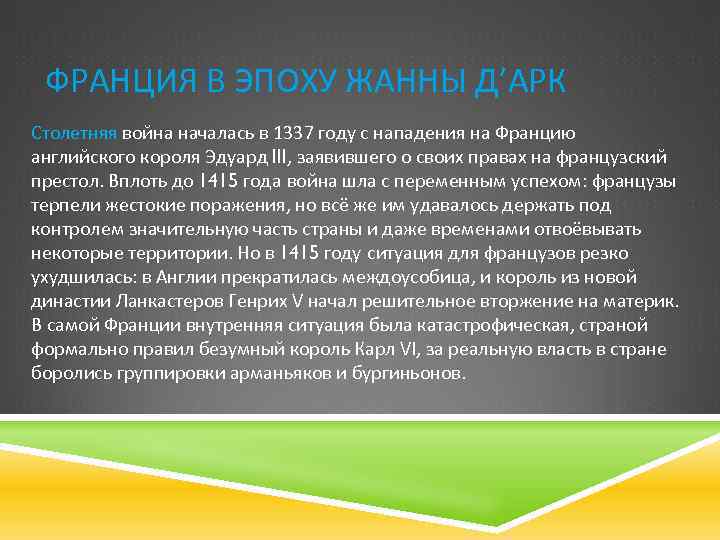 ФРАНЦИЯ В ЭПОХУ ЖАННЫ Д'АРК

Столетняя война началась в 1337 году с нападения на Францию английского короля Эдуард III, заявившего о своих правах на французский престол. Вплоть до 1415 года война шла с переменным успехом: французы терпели жестокие поражения, но всё же им удавалось держать под контролем значительную часть страны и даже временами отвоёвывать некоторые территории. Но в 1415 году ситуация для французов резко ухудшилась: в Англии прекратилась междоусобица, и король из новой династии Ланкастеров Генрих V начал решительное вторжение на материк. В самой Франции внутренняя ситуация была катастрофическая, страной формально правил безумный король Карл VI, за реальную власть в стране боролись группировки арманьяков и бургиньонов.